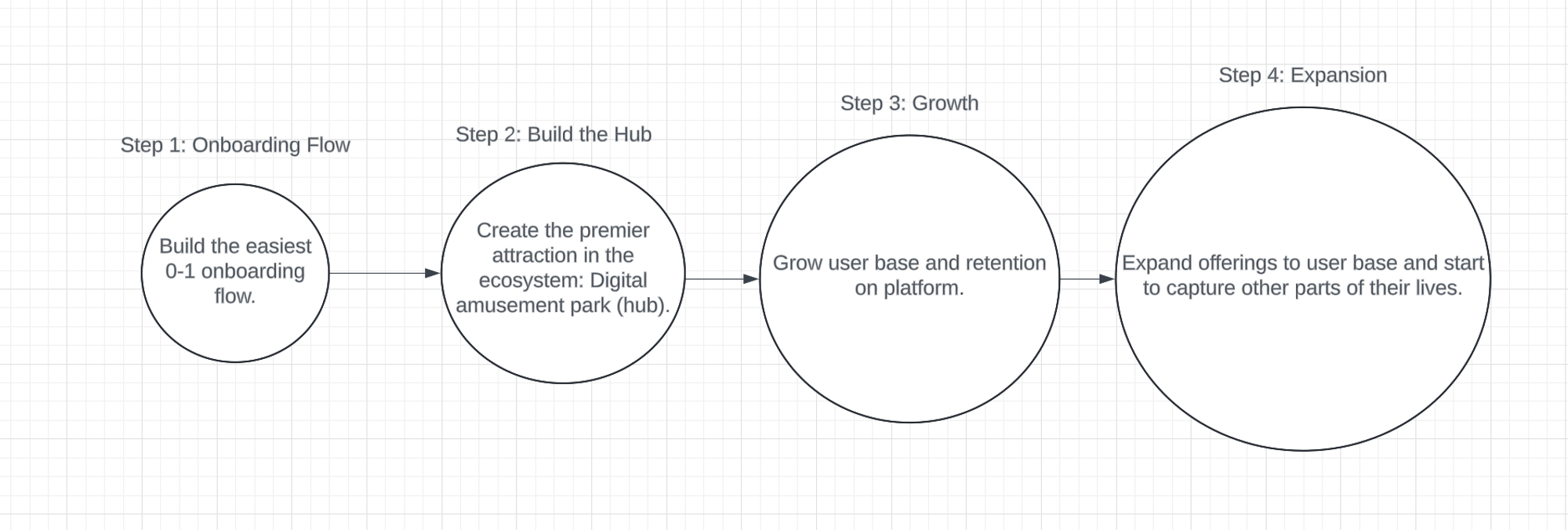 Step 1: Onboarding Flow

Build the easiest 0-1 onboarding flow.

Step 2: Build the Hub

Create the premier attraction in the ecosystem: Digital amusement park (hub).

Step 3: Growth

Grow user base and retention on platform.

Step 4: Expansion

Expand offerings to user base and start to capture other parts of their lives.